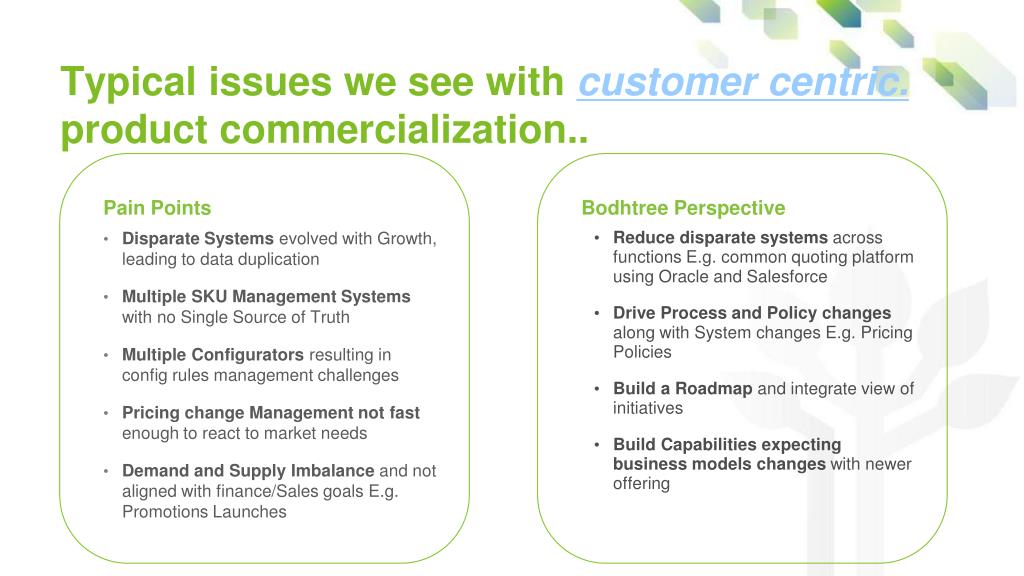 Typical issues we see with customer centric. product commercialization..

Pain Points

• Disparate Systems evolved with Growth, leading to data duplication

• Multiple SKU Management Systems with no Single Source of Truth

• Multiple Configurators resulting in config rules management challenges

• Pricing change Management not fast enough to react to market needs

• Demand and Supply Imbalance and not aligned with finance/Sales goals E.g. Promotions Launches

Bodhtree Perspective

• Reduce disparate systems across functions E.g. common quoting platform using Oracle and Salesforce

• Drive Process and Policy changes along with System changes E.g. Pricing Policies

• Build a Roadmap and integrate view of initiatives

• Build Capabilities expecting business models changes with newer offering